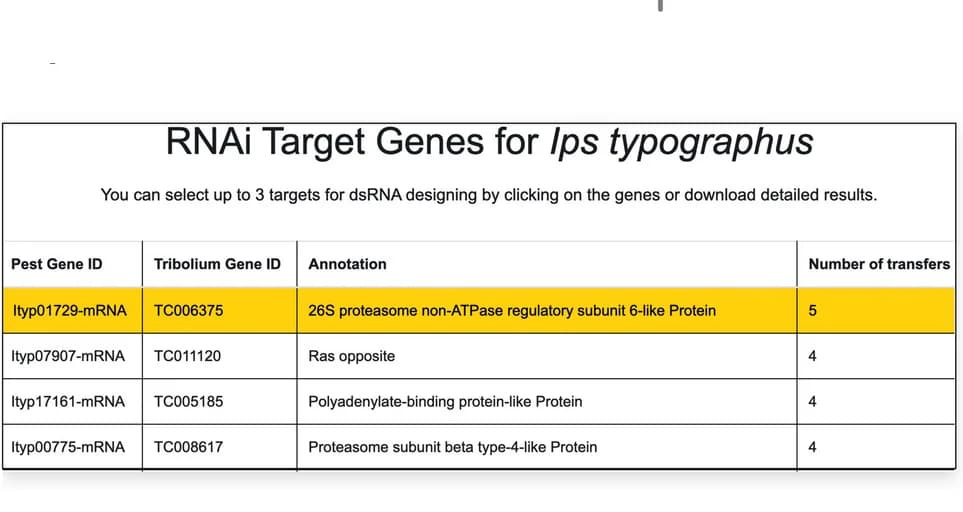 RNAi Target Genes for Ips typographus

You can select up to 3 targets for dsRNA designing by clicking on the genes or download detailed results.

| Pest Gene ID | Tribolium Gene ID | Annotation | Number of transfers |
|---|---|---|---|
| Ityp01729-mRNA | TC006375 | 26S proteasome non-ATPase regulatory subunit 6-like Protein | 5 |
| Ityp07907-mRNA | TC011120 | Ras opposite | 4 |
| Ityp17161-mRNA | TC005185 | Polyadenylate-binding protein-like Protein | 4 |
| Ityp00775-mRNA | TC008617 | Proteasome subunit beta type-4-like Protein | 4 |